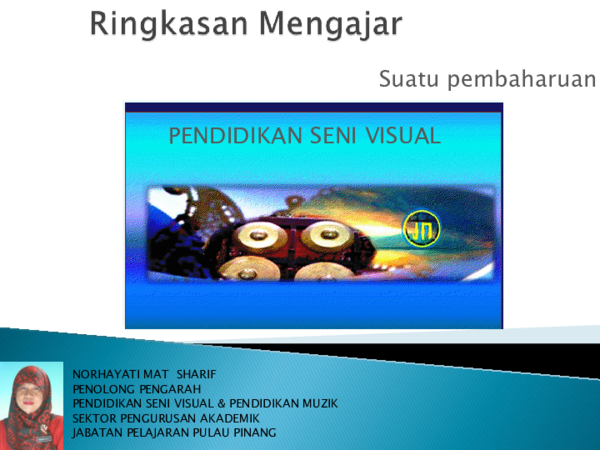 Ringkasan Mengajar

Suatu pembaharuan

PENDIDIKAN SENI VISUAL

JN

NORHAYATI MAT SHARIF
PENOLONG PENGARAH
PENDIDIKAN SENI VISUAL & PENDIDIKAN MUZIK
SEKTOR PENGURUSAN AKADEMIK
JABATAN PELAJARAN PULAU PINANG